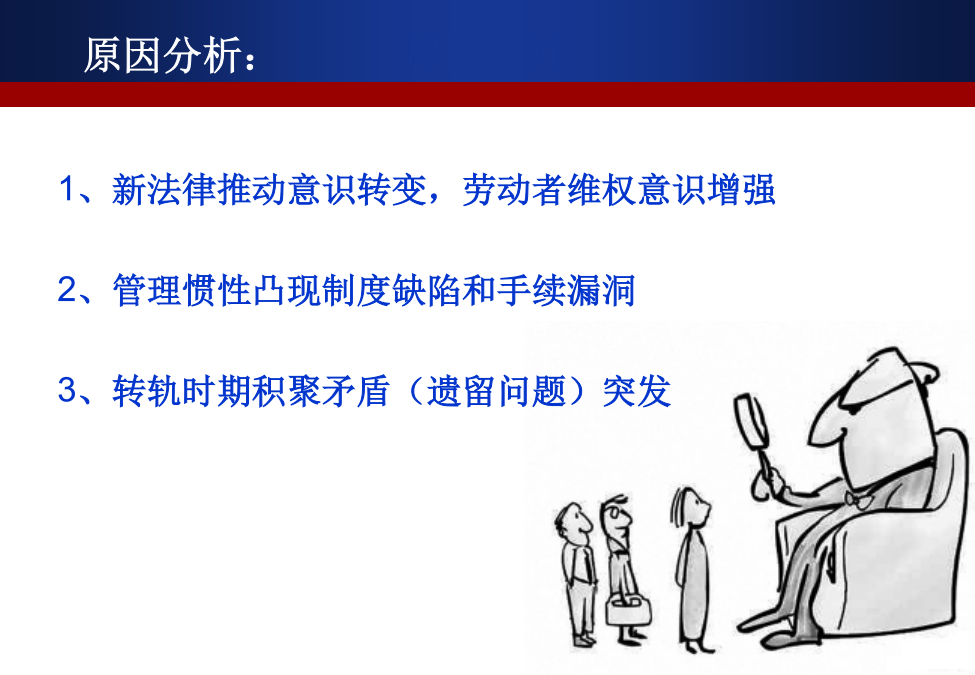 原因分析：

1、新法律推动意识转变，劳动者维权意识增强

2、管理惯性凸现制度缺陷和手续漏洞

3、转轨时期积聚矛盾（遗留问题）突发